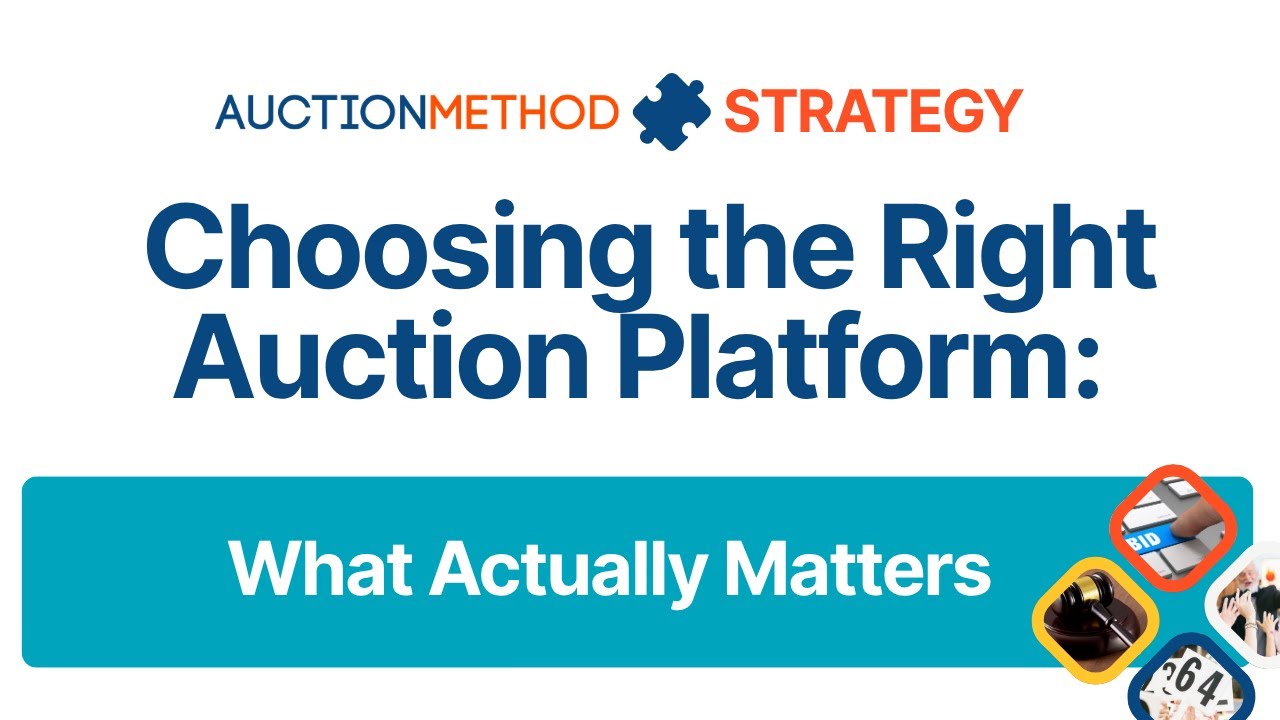 AUCTIONMETHOD STRATEGY

Choosing the Right Auction Platform:

What Actually Matters

BID

264